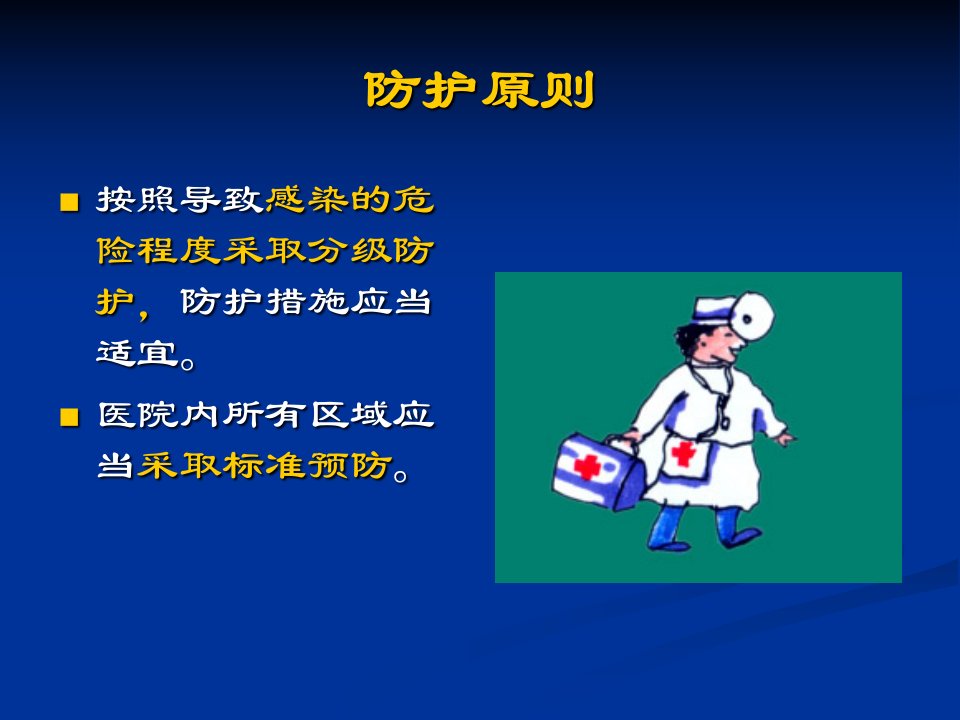 防护原则

■ 按照导致感染的危险程度采取分级防护，防护措施应当适宜。

■ 医院内所有区域应当采取标准预防。